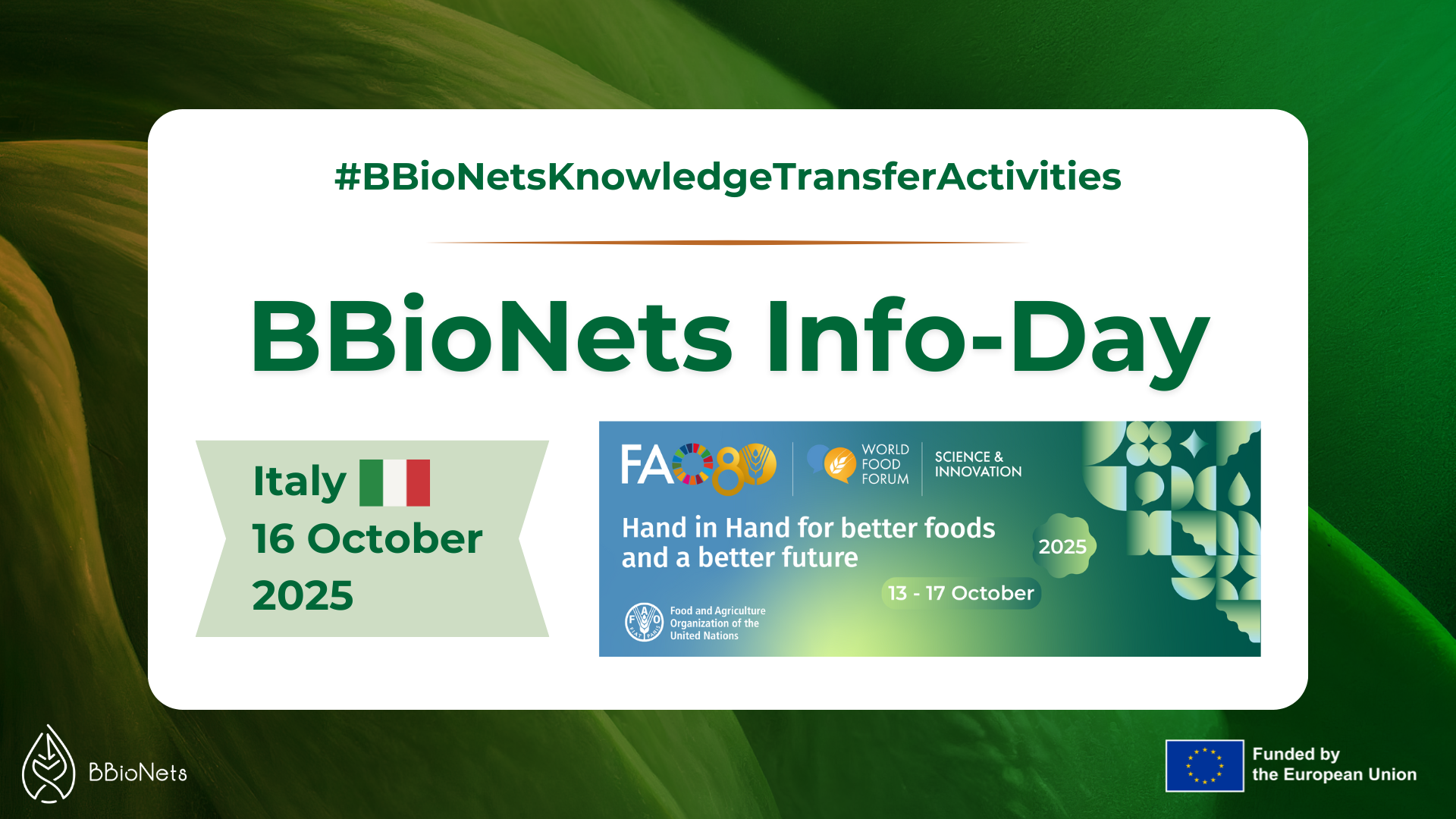 #BBioNetsKnowledgeTransferActivities

BBioNets Info-Day

Italy
16 October
2025

FAO80

WORLD FOOD FORUM

SCIENCE & INNOVATION

Hand in Hand for better foods and a better future

2025

13 - 17 October

Food and Agriculture Organization of the United Nations

BBioNets

Funded by the European Union